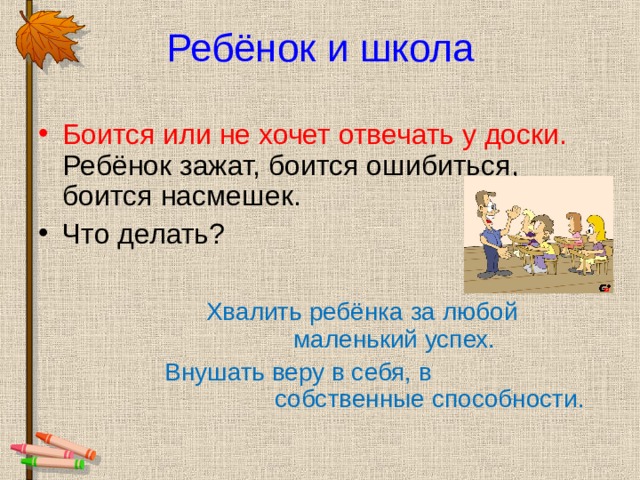 Ребёнок и школа

• Боится или не хочет отвечать у доски. Ребёнок зажат, боится ошибиться, боится насмешек.

• Что делать?

Хвалить ребёнка за любой маленький успех.

Внушать веру в себя, в собственные способности.